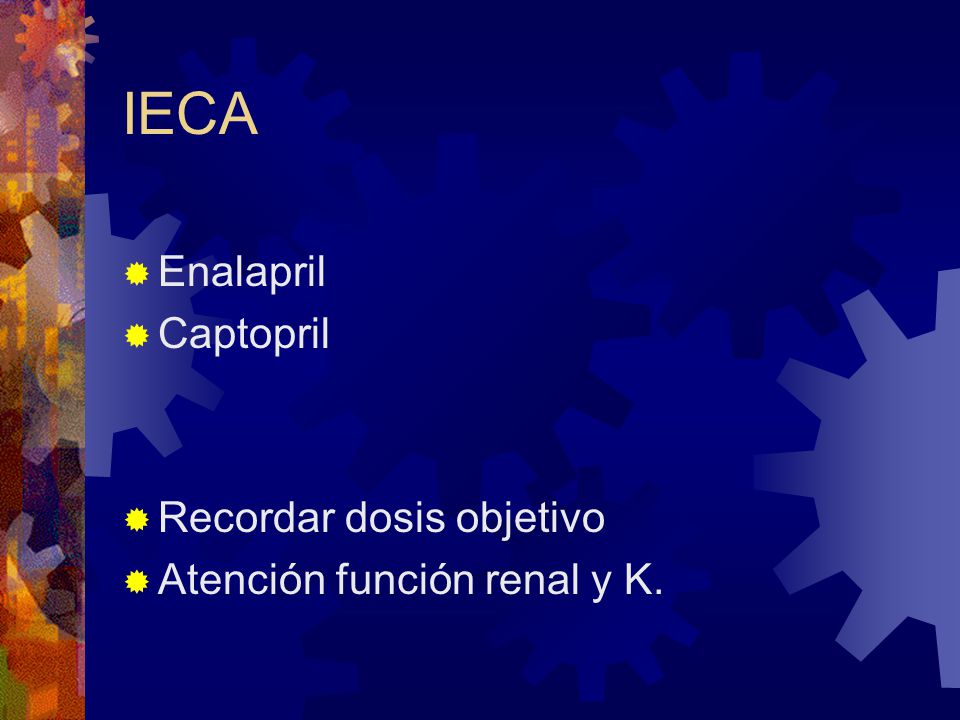 IECA

Enalapril
Captopril

Recordar dosis objetivo
Atención función renal y K.